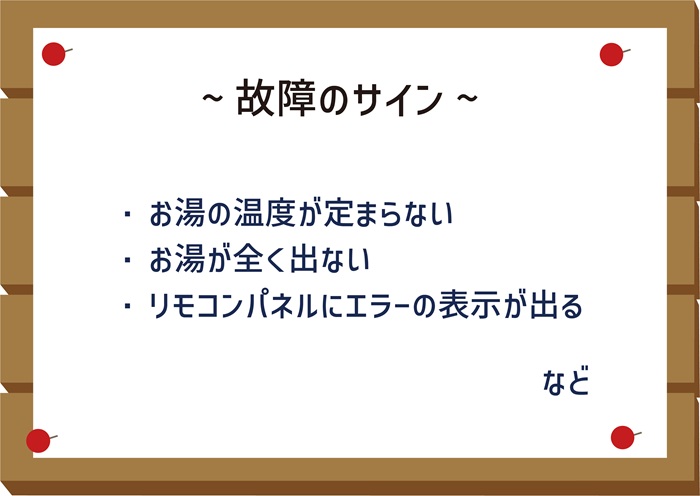 ~ 故障のサイン ~

・ お湯の温度が定まらない
・ お湯が全く出ない
・ リモコンパネルにエラーの表示が出る

など